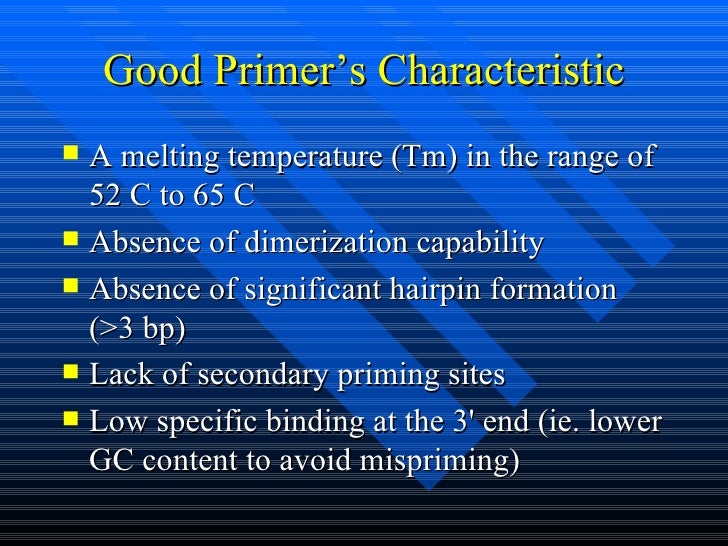 Good Primer's Characteristic

- A melting temperature (Tm) in the range of 52 C to 65 C
- Absence of dimerization capability
- Absence of significant hairpin formation (>3 bp)
- Lack of secondary priming sites
- Low specific binding at the 3' end (ie. lower GC content to avoid mispriming)